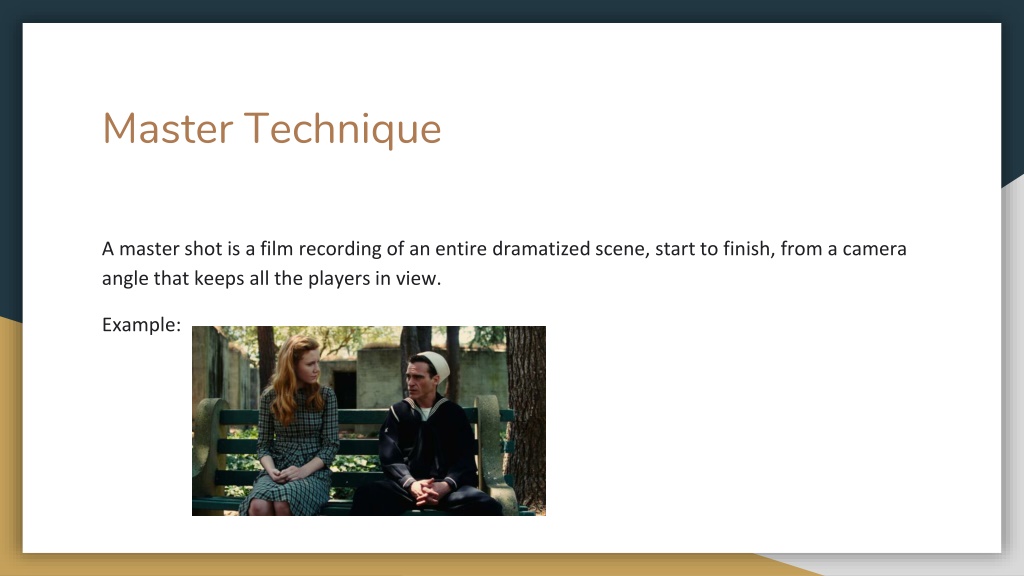 Master Technique

A master shot is a film recording of an entire dramatized scene, start to finish, from a camera angle that keeps all the players in view.

Example: